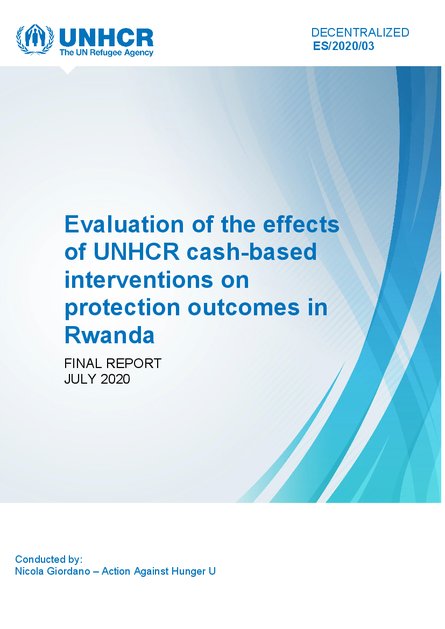 UNHCR
The UN Refugee Agency

DECENTRALIZED
ES/2020/03

Evaluation of the effects of UNHCR cash-based interventions on protection outcomes in Rwanda

FINAL REPORT
JULY 2020

Conducted by:
Nicola Giordano – Action Against Hunger U